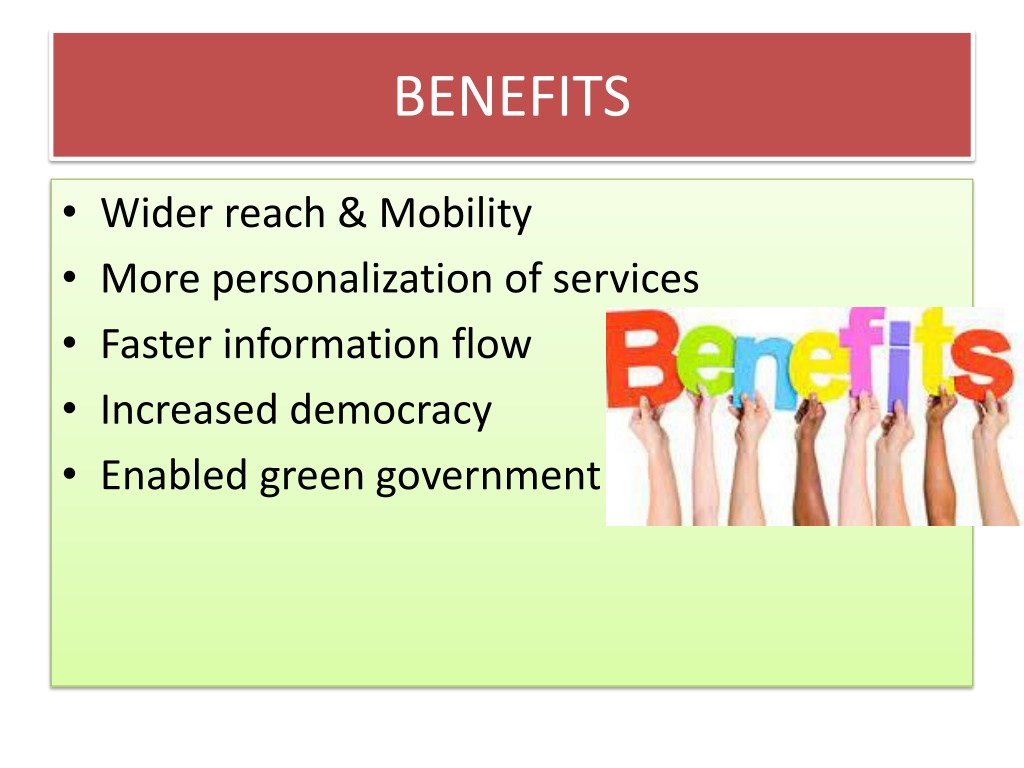 BENEFITS

• Wider reach & Mobility
• More personalization of services
• Faster information flow
• Increased democracy
• Enabled green government

Benefits